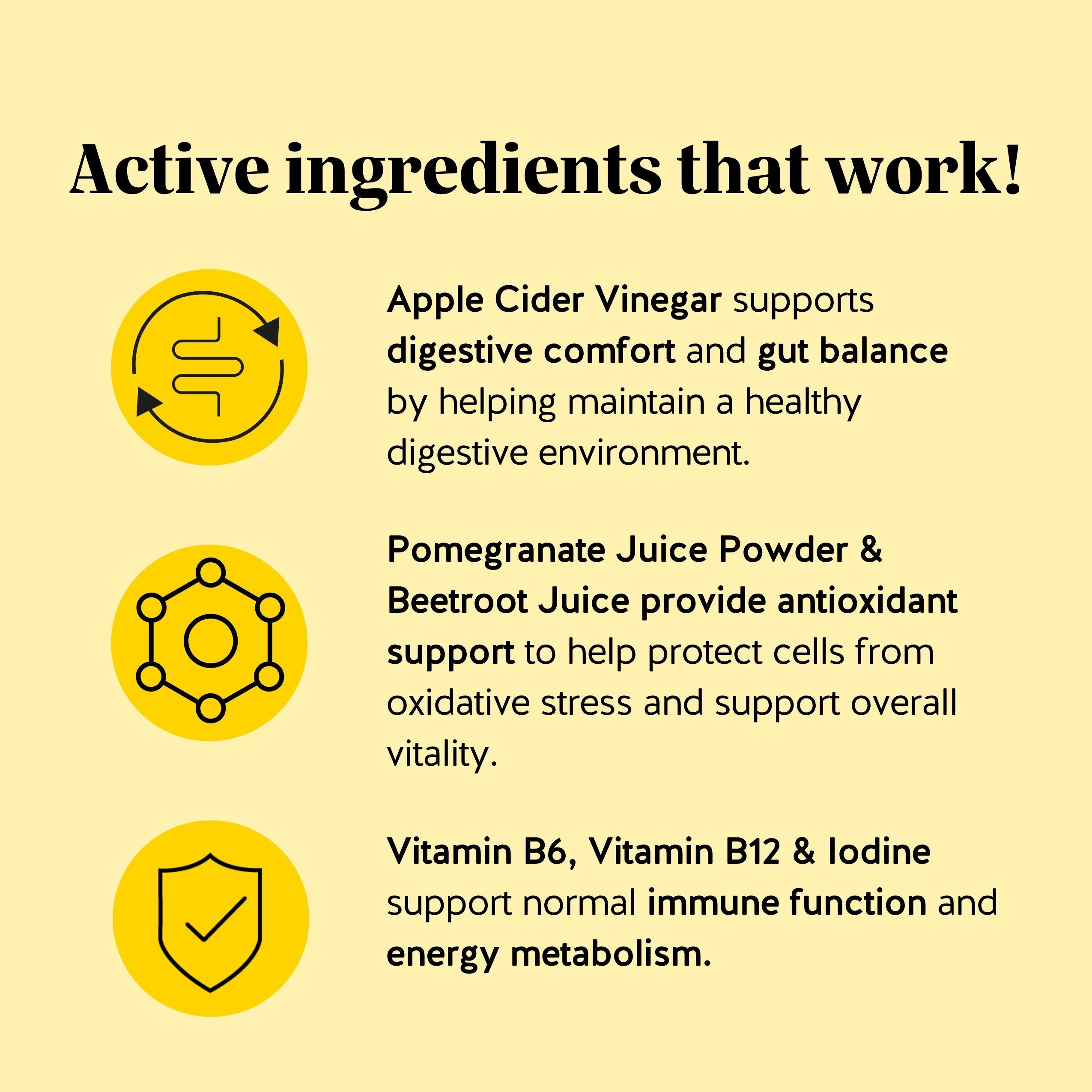 Active ingredients that work!

Apple Cider Vinegar supports digestive comfort and gut balance by helping maintain a healthy digestive environment.

Pomegranate Juice Powder & Beetroot Juice provide antioxidant support to help protect cells from oxidative stress and support overall vitality.

Vitamin B6, Vitamin B12 & Iodine support normal immune function and energy metabolism.